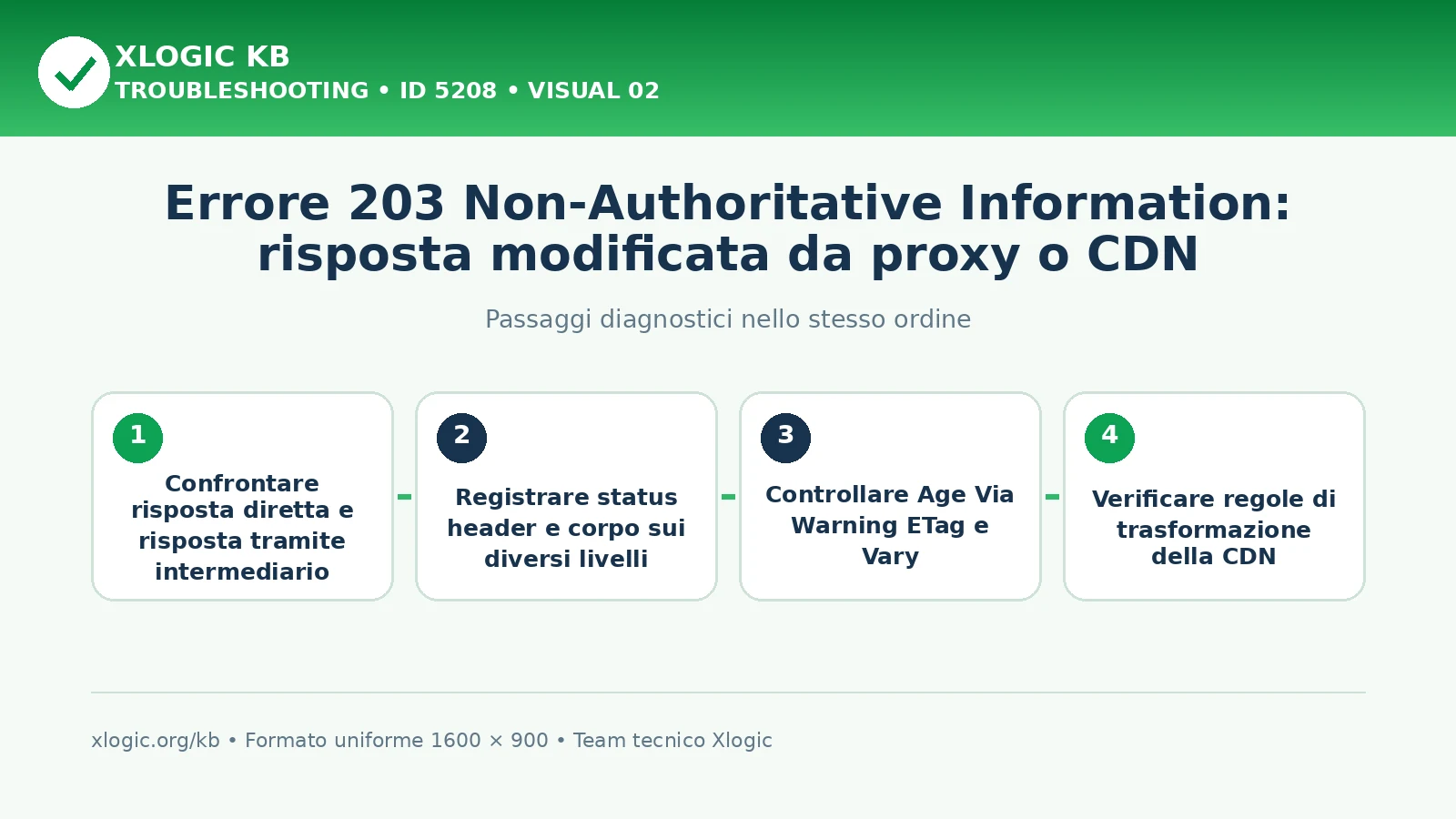 XLOGIC KB
TROUBLESHOOTING • ID 5208 • VISUAL 02

Errore 203 Non-Authoritative Information: risposta modificata da proxy o CDN

Passaggi diagnostici nello stesso ordine

1
Confrontare risposta diretta e risposta tramite intermediario

2
Registrare status header e corpo sui diversi livelli

3
Controllare Age Via Warning ETag e Vary

4
Verificare regole di trasformazione della CDN

xlogic.org/kb • Formato uniforme 1600 × 900 • Team tecnico Xlogic